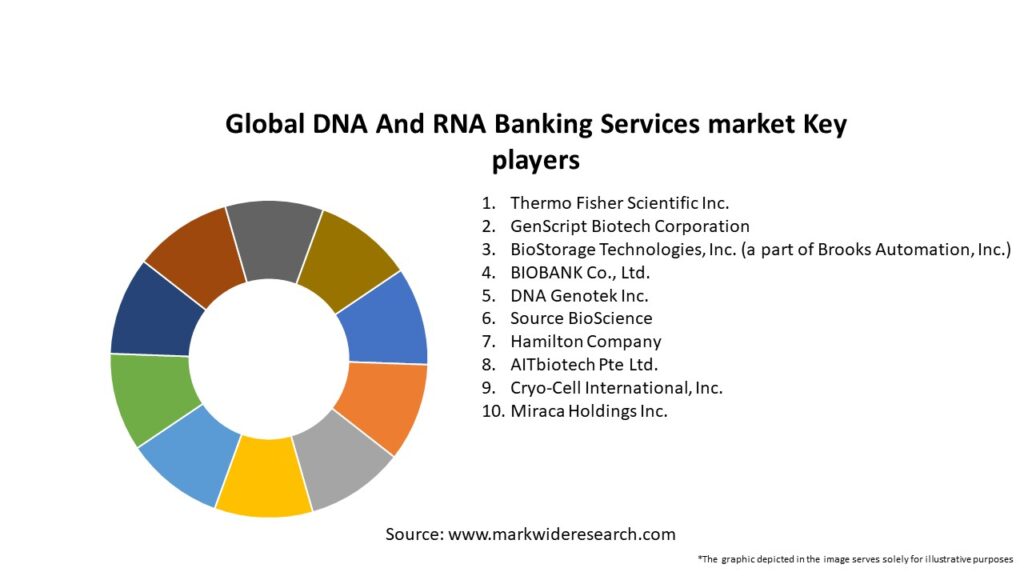 Global DNA And RNA Banking Services market Key players

1. Thermo Fisher Scientific Inc.
2. GenScript Biotech Corporation
3. BioStorage Technologies, Inc. (a part of Brooks Automation, Inc.)
4. BIOBANK Co., Ltd.
5. DNA Genotek Inc.
6. Source BioScience
7. Hamilton Company
8. AITbiotech Pte Ltd.
9. Cryo-Cell International, Inc.
10. Miraca Holdings Inc.

Source: www.markwideresearch.com

*The graphic depicted in the image serves solely for illustrative purposes